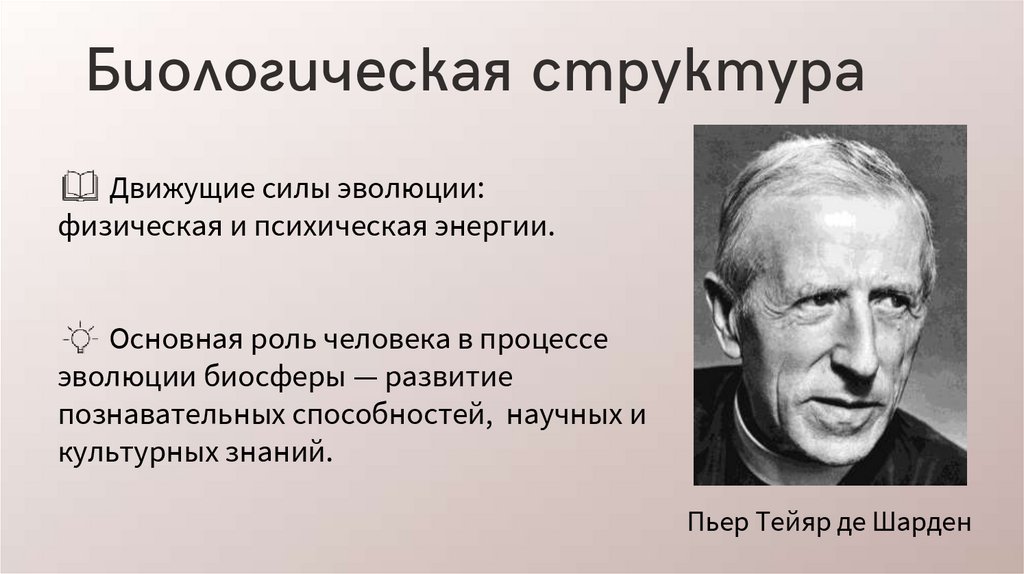 Биологическая структура

Движущие силы эволюции: физическая и психическая энергии.

Основная роль человека в процессе эволюции биосферы — развитие познавательных способностей, научных и культурных знаний.

Пьер Тейяр де Шарден